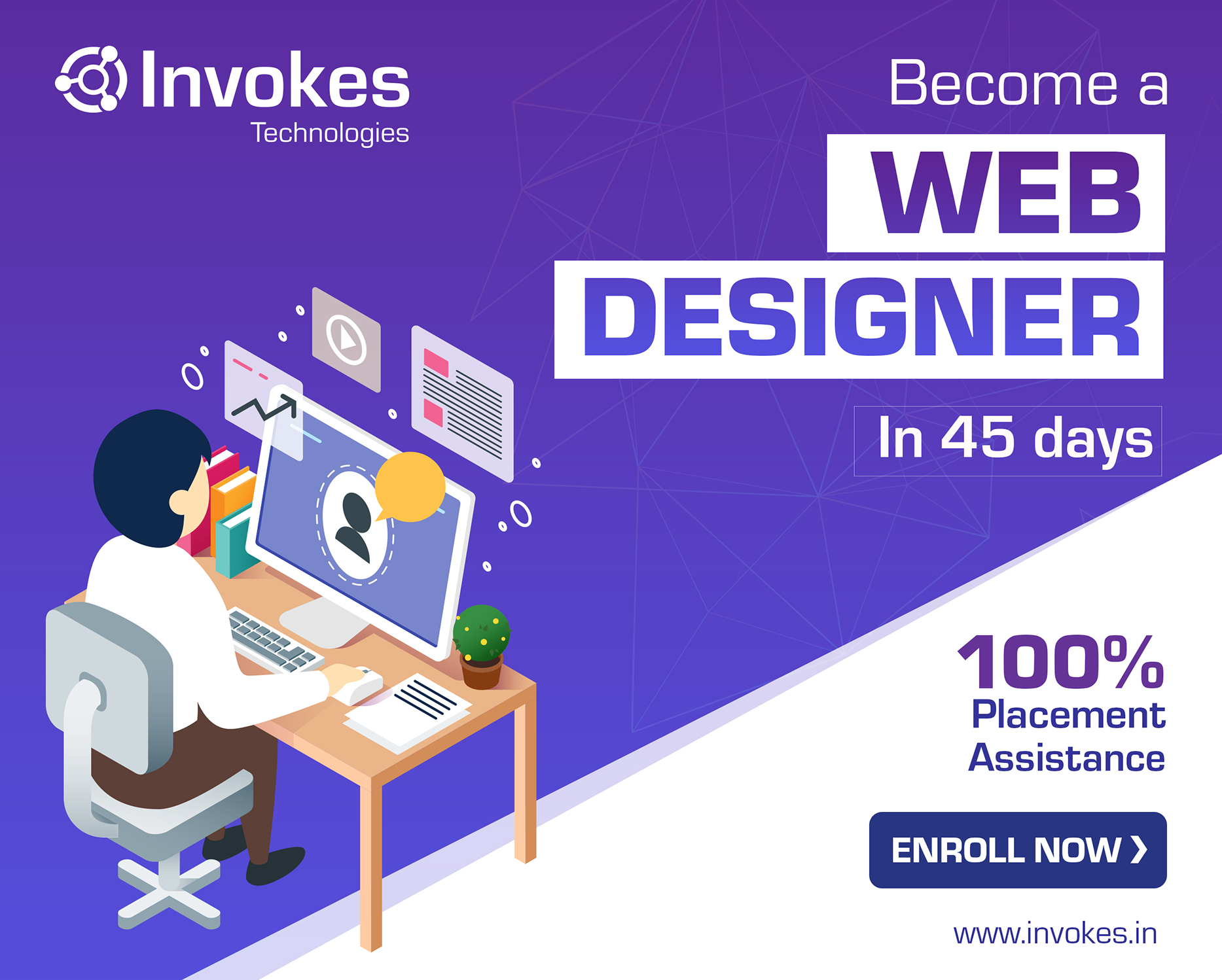 Invokes
Technologies

Become a
WEB
DESIGNER
In 45 days

100%
Placement
Assistance

ENROLL NOW ❯

www.invokes.in